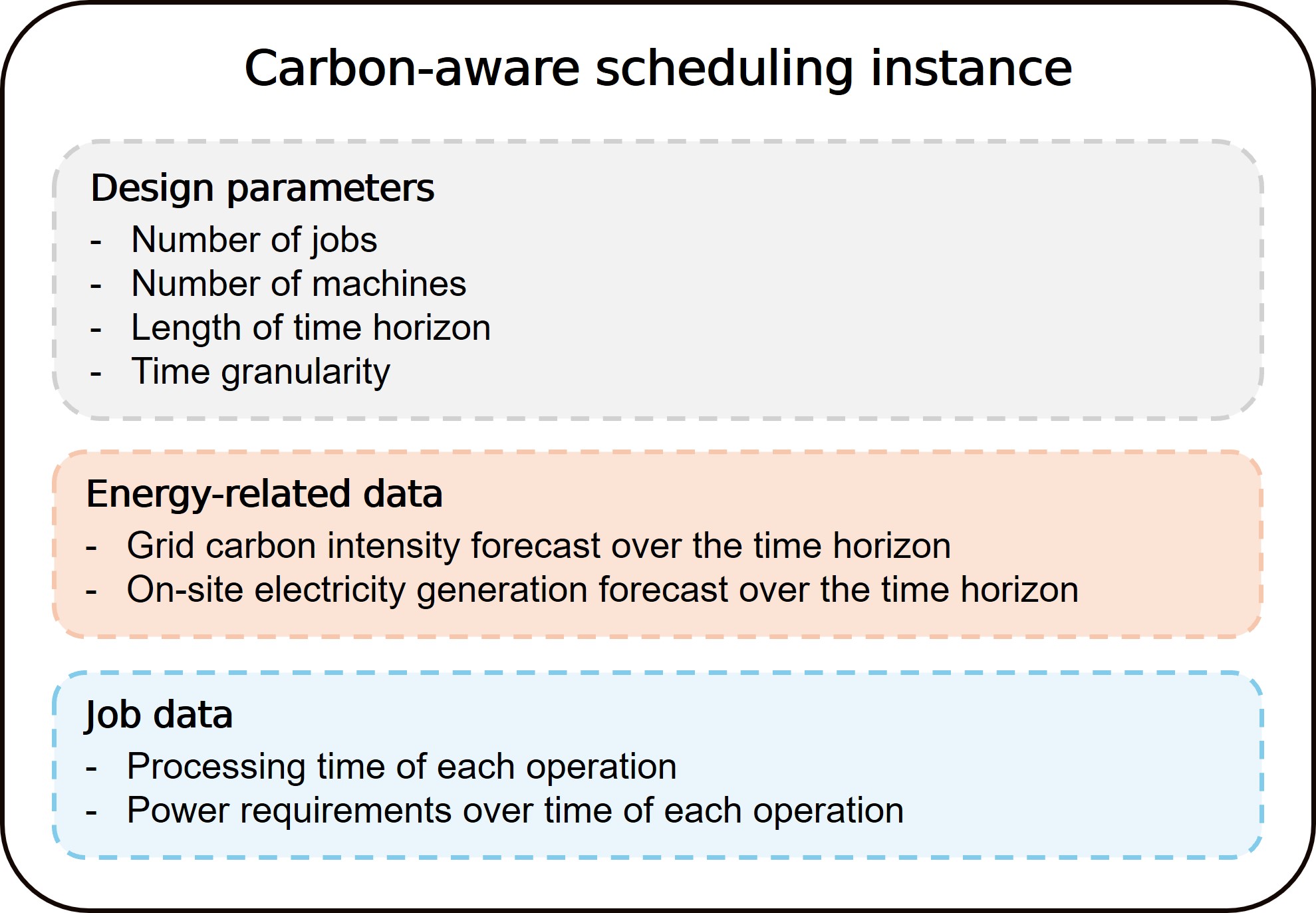 Carbon-aware scheduling instance

Design parameters
- Number of jobs
- Number of machines
- Length of time horizon
- Time granularity

Energy-related data
- Grid carbon intensity forecast over the time horizon
- On-site electricity generation forecast over the time horizon

Job data
- Processing time of each operation
- Power requirements over time of each operation